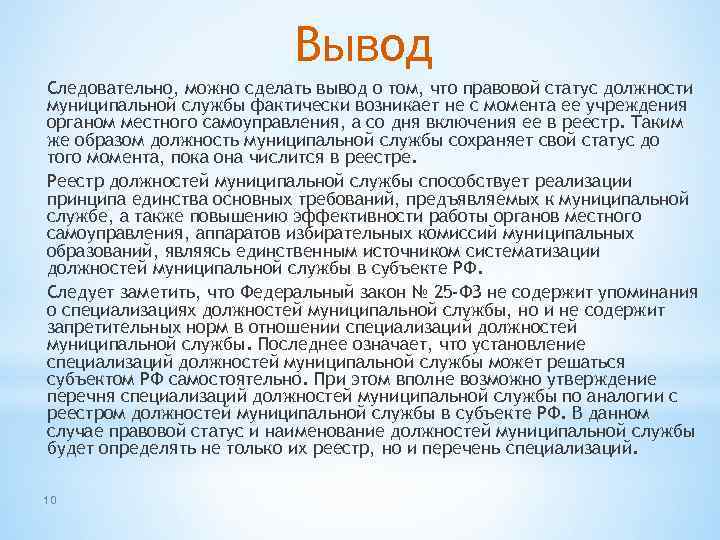 Вывод

Следовательно, можно сделать вывод о том, что правовой статус должности муниципальной службы фактически возникает не с момента ее учреждения органом местного самоуправления, а со дня включения ее в реестр. Таким же образом должность муниципальной службы сохраняет свой статус до того момента, пока она числится в реестре.

Реестр должностей муниципальной службы способствует реализации принципа единства основных требований, предъявляемых к муниципальной службе, а также повышению эффективности работы органов местного самоуправления, аппаратов избирательных комиссий муниципальных образований, являясь единственным источником систематизации должностей муниципальной службы в субъекте РФ.

Следует заметить, что Федеральный закон № 25-ФЗ не содержит упоминания о специализациях должностей муниципальной службы, но и не содержит запретительных норм в отношении специализаций должностей муниципальной службы. Последнее означает, что установление специализаций должностей муниципальной службы может решаться субъектом РФ самостоятельно. При этом вполне возможно утверждение перечня специализаций должностей муниципальной службы по аналогии с реестром должностей муниципальной службы в субъекте РФ. В данном случае правовой статус и наименование должностей муниципальной службы будет определять не только их реестр, но и перечень специализаций.

10